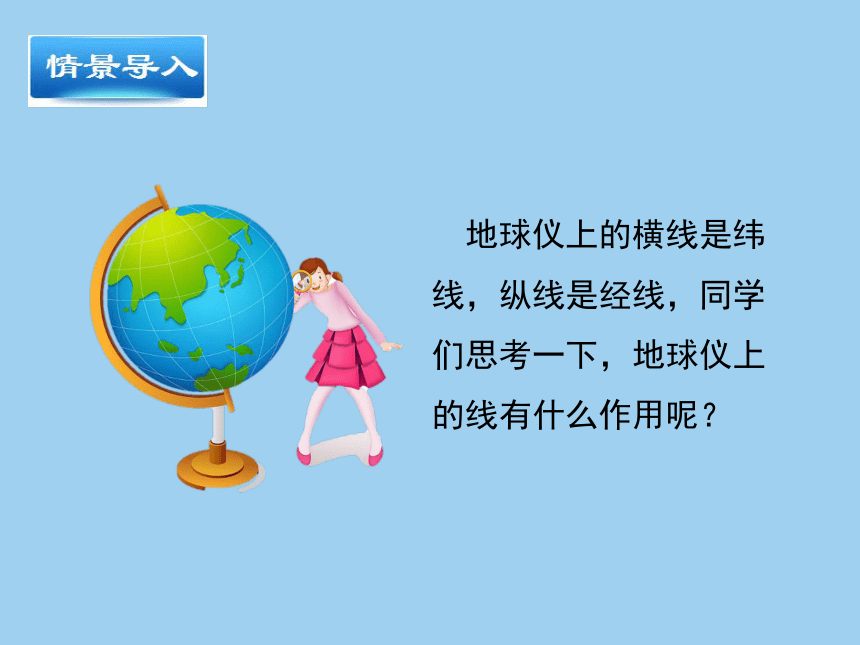 情景导入

地球仪上的横线是纬线，纵线是经线，同学们思考一下，地球仪上的线有什么作用呢？